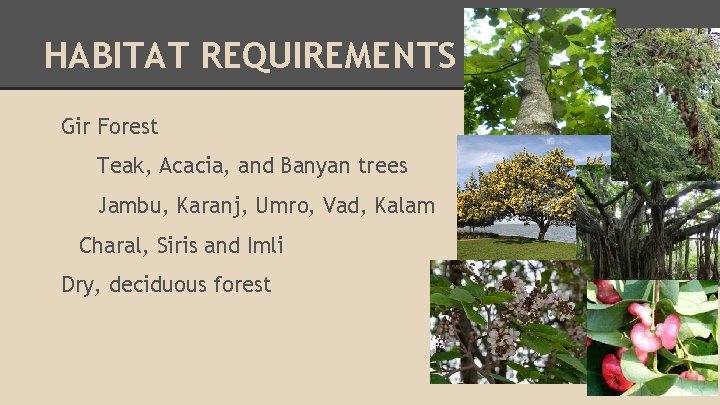 HABITAT REQUIREMENTS

Gir Forest

Teak, Acacia, and Banyan trees

Jambu, Karanj, Umro, Vad, Kalam

Charal, Siris and Imli

Dry, deciduous forest